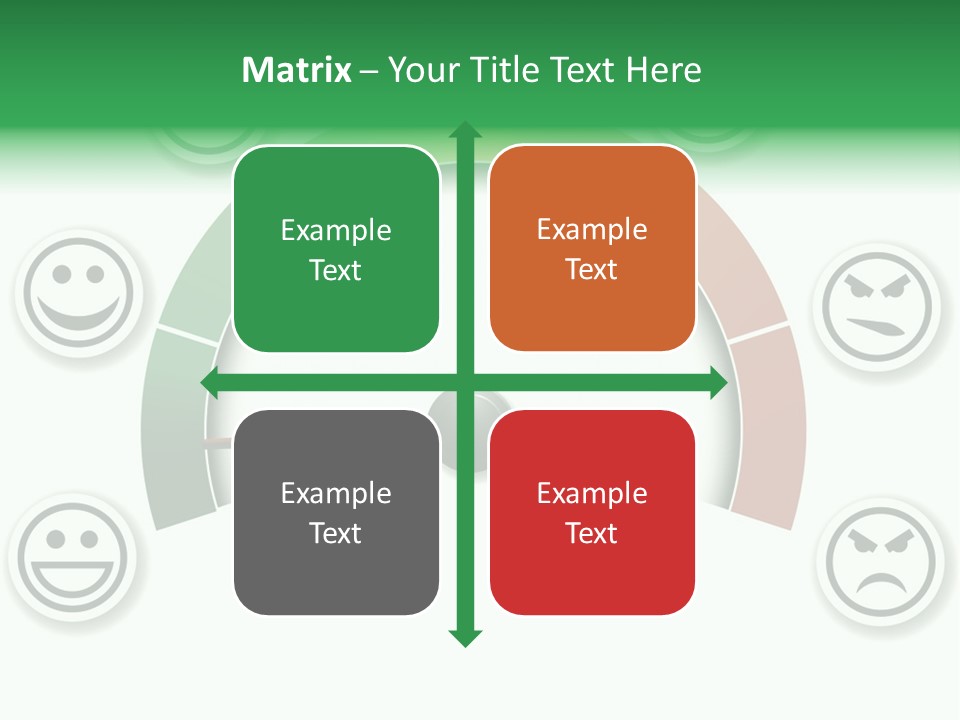 Matrix – Your Title Text Here

Example Text

Example Text

Example Text

Example Text